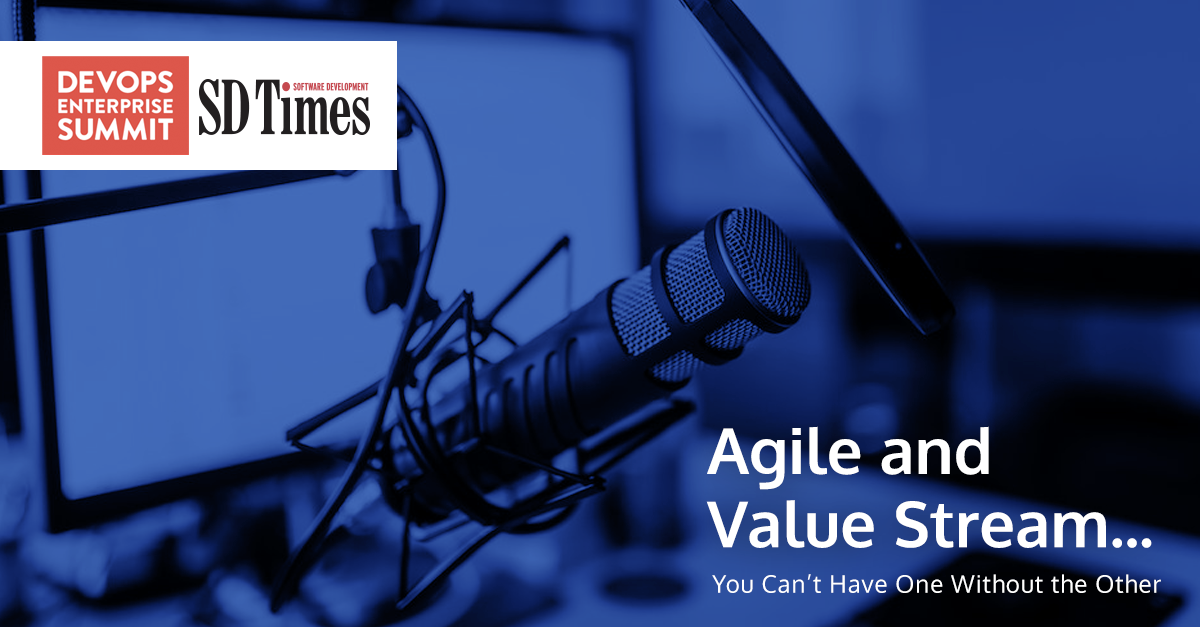 DEVOPS ENTERPRISE SUMMIT

SOFTWARE DEVELOPMENT
SD Times

Agile and Value Stream...

You Can't Have One Without the Other